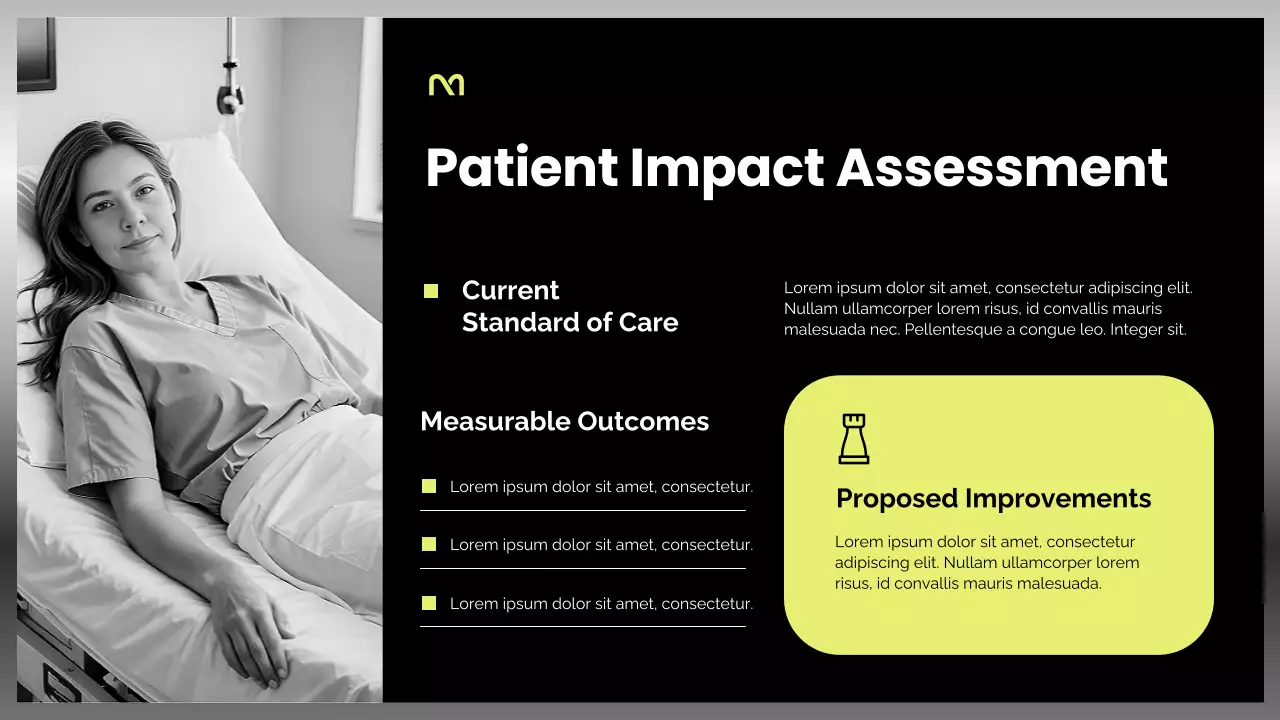 Patient Impact Assessment

Current Standard of Care

Lorem ipsum dolor sit amet, consectetur adipiscing elit. Nullam ullamcorper lorem risus, id convallis mauris malesuada nec. Pellentesque a congue leo. Integer sit.

Measurable Outcomes

Lorem ipsum dolor sit amet, consectetur.

Lorem ipsum dolor sit amet, consectetur.

Lorem ipsum dolor sit amet, consectetur.

Proposed Improvements

Lorem ipsum dolor sit amet, consectetur adipiscing elit. Nullam ullamcorper lorem risus, id convallis mauris malesuada.